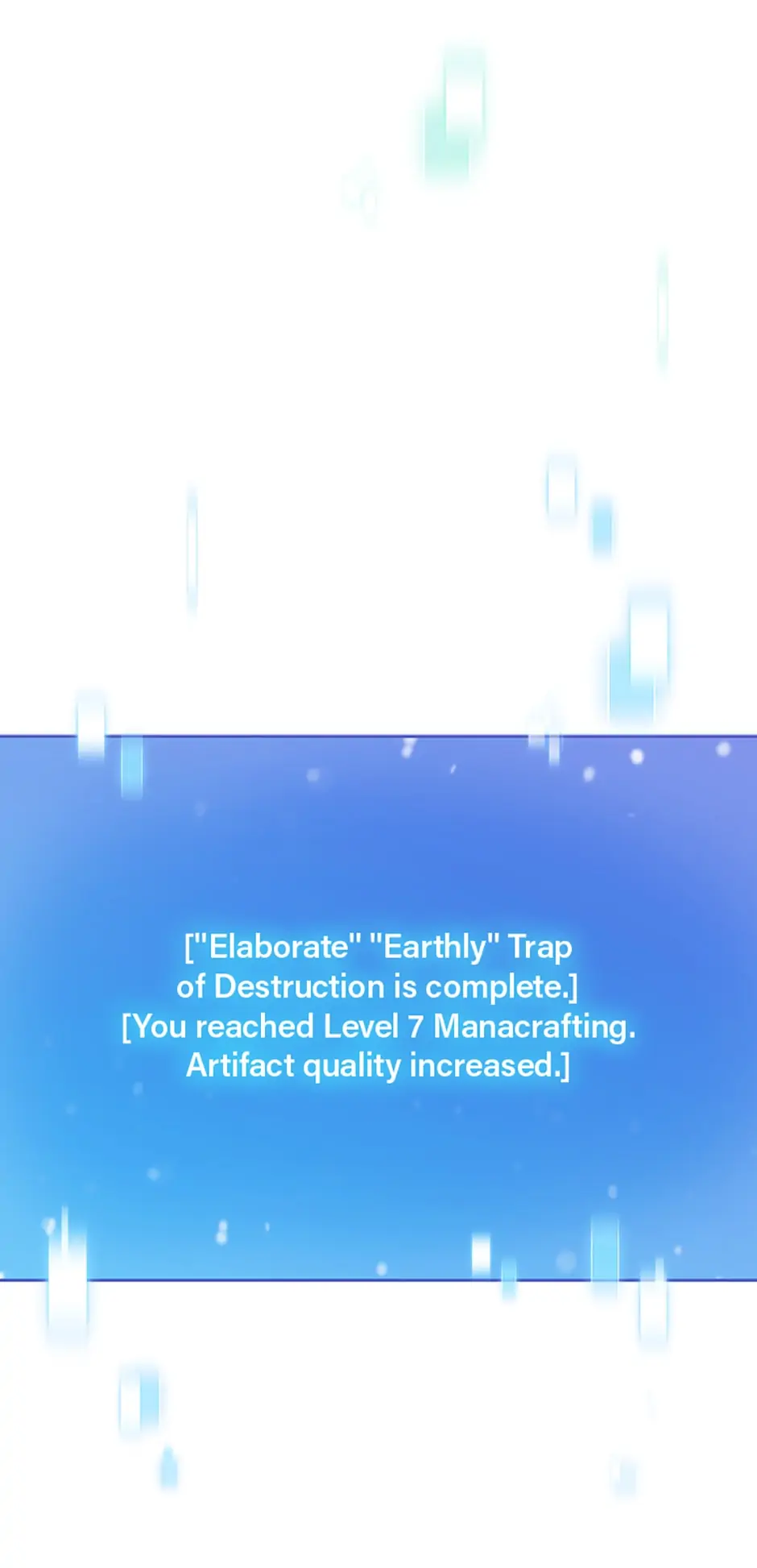 ["Elaborate" "Earthly" Trap of Destruction is complete.]
[You reached Level 7 Manacrafting. Artifact quality increased.]